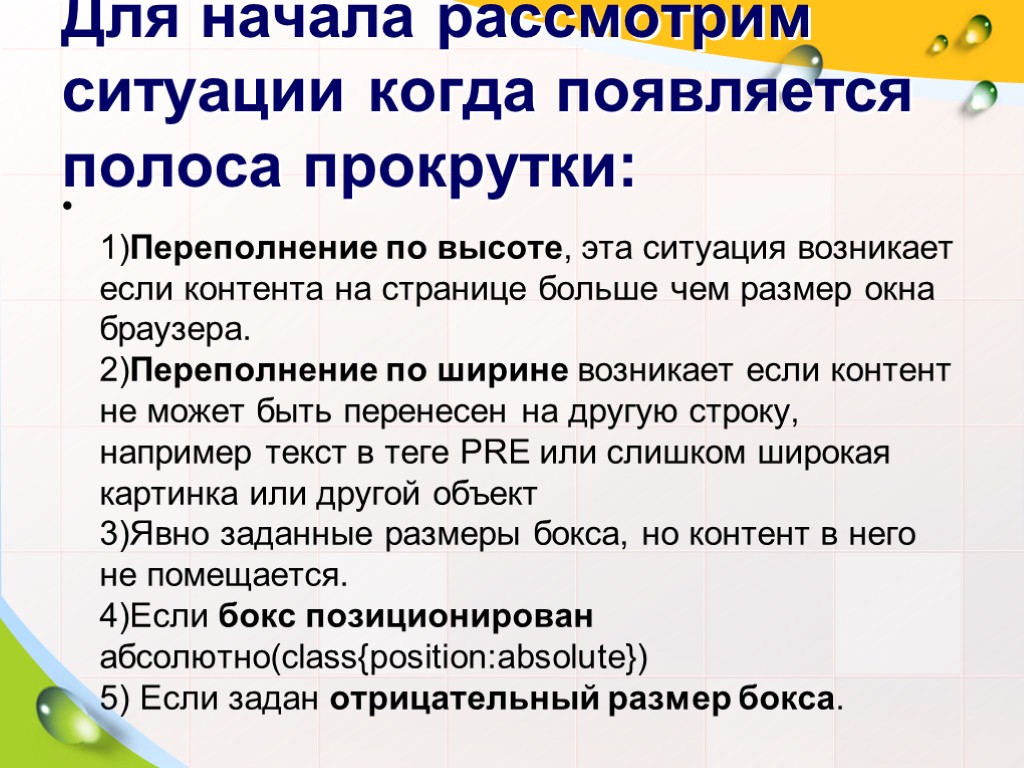 Для начала рассмотрим ситуации когда появляется полоса прокрутки:

•

1)Переполнение по высоте, эта ситуация возникает если контента на странице больше чем размер окна браузера.
2)Переполнение по ширине возникает если контент не может быть перенесен на другую строку, например текст в теге PRE или слишком широкая картинка или другой объект
3)Явно заданные размеры бокса, но контент в него не помещается.
4)Если бокс позиционирован абсолютно(class{position:absolute})
5) Если задан отрицательный размер бокса.